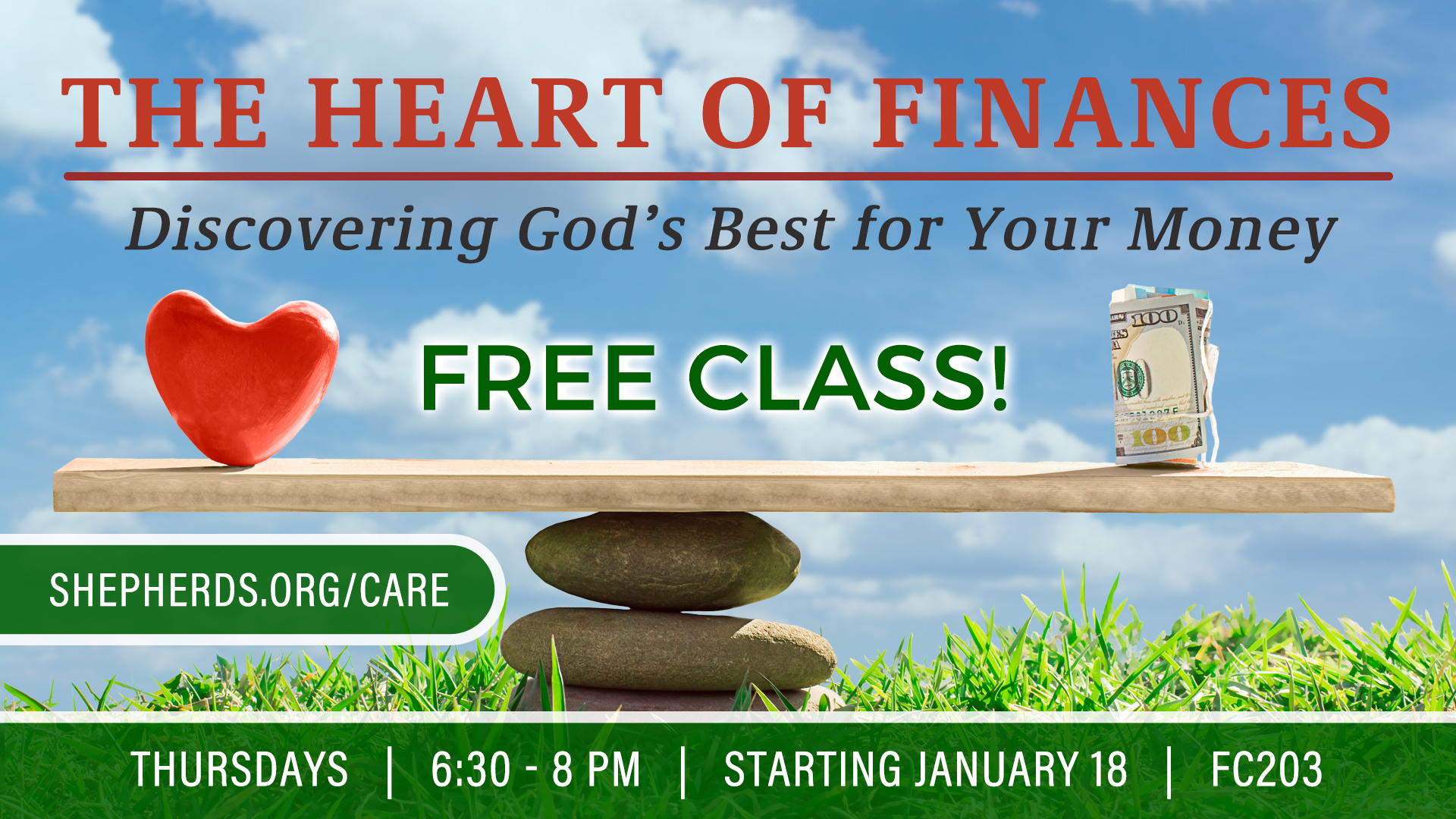 THE HEART OF FINANCES

Discovering God's Best for Your Money

FREE CLASS!

100

100

SHEPHERDS.ORG/CARE

THURSDAYS | 6:30 - 8 PM | STARTING JANUARY 18 | FC203